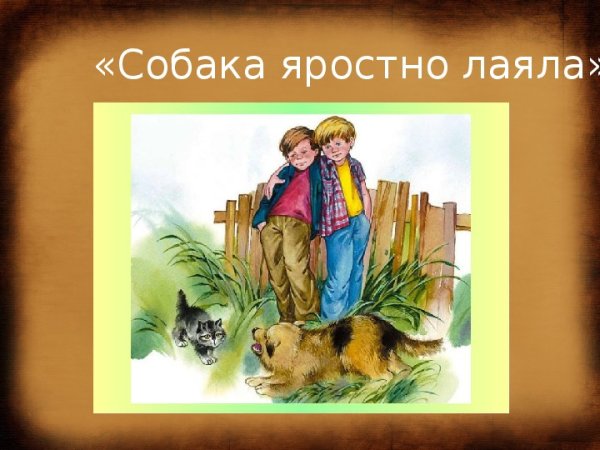 «Собака яростно лаяла»